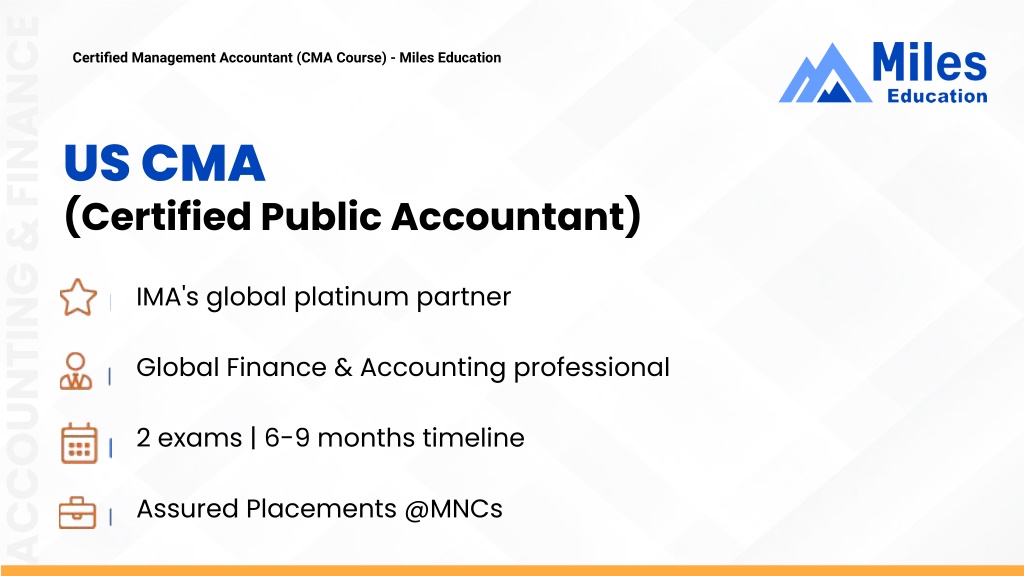 ACCOUNTING & FINANCE

Certified Management Accountant (CMA Course) - Miles Education

Miles
Education

US CMA
(Certified Public Accountant)

IMA's global platinum partner

Global Finance & Accounting professional

2 exams | 6-9 months timeline

Assured Placements @MNCs